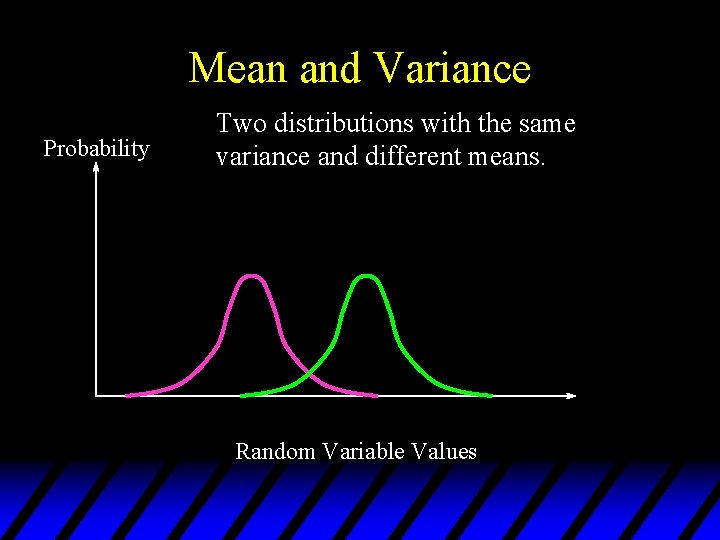 Mean and Variance

Two distributions with the same variance and different means.

Probability

Random Variable Values